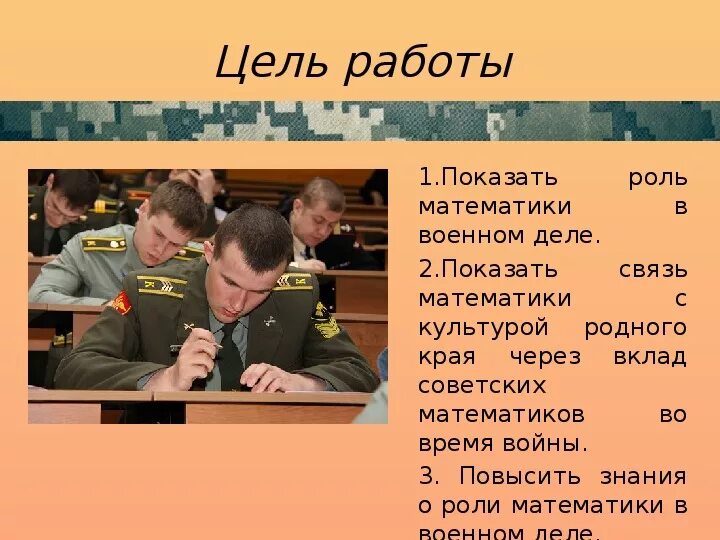 Цель работы

1.Показать роль математики в военном деле.

2.Показать связь математики с культурой родного края через вклад советских математиков во время войны.

3. Повысить знания о роли математики в военном деле.